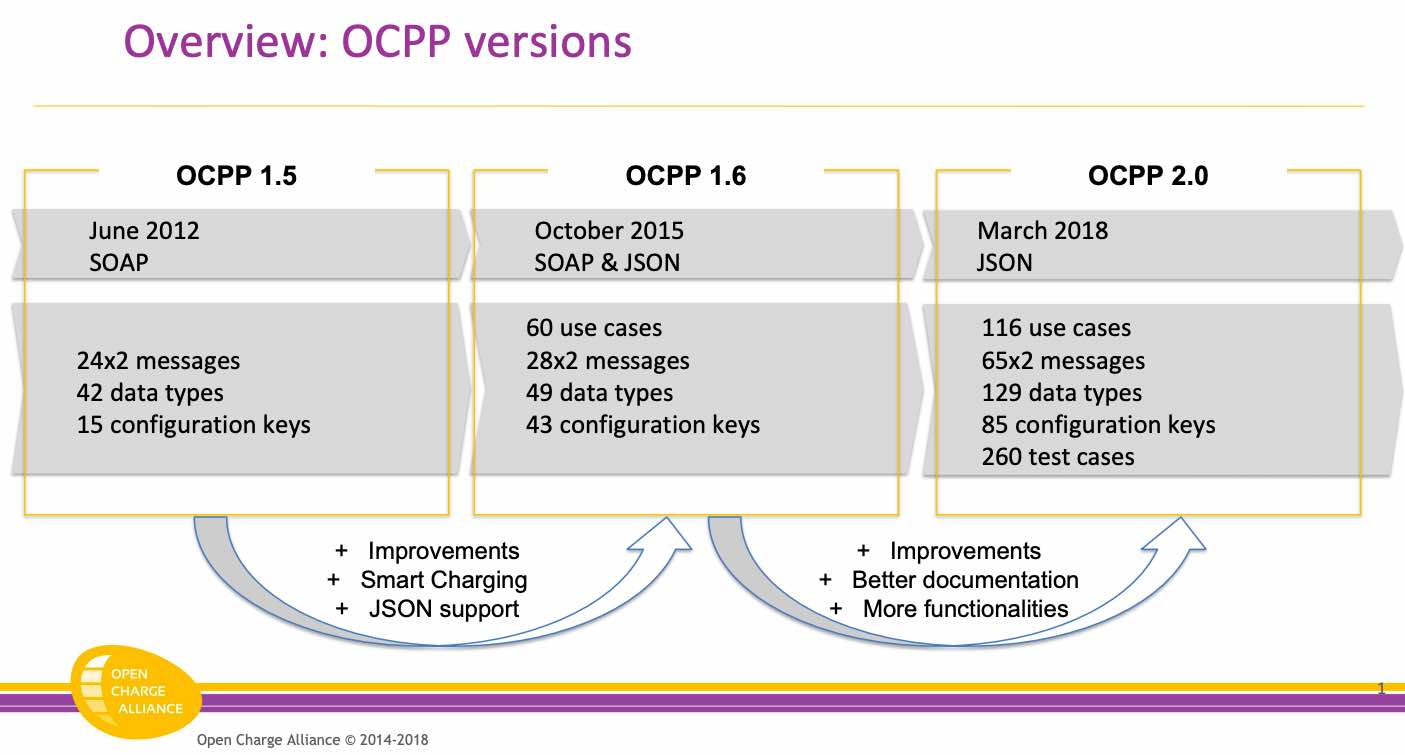 Overview: OCPP versions

OCPP 1.5

June 2012
SOAP

24x2 messages
42 data types
15 configuration keys

OCPP 1.6

October 2015
SOAP & JSON

60 use cases
28x2 messages
49 data types
43 configuration keys

OCPP 2.0

March 2018
JSON

116 use cases
65x2 messages
129 data types
85 configuration keys
260 test cases

+ Improvements
+ Smart Charging
+ JSON support

+ Improvements
+ Better documentation
+ More functionalities

OPEN CHARGE ALLIANCE

1

Open Charge Alliance © 2014-2018